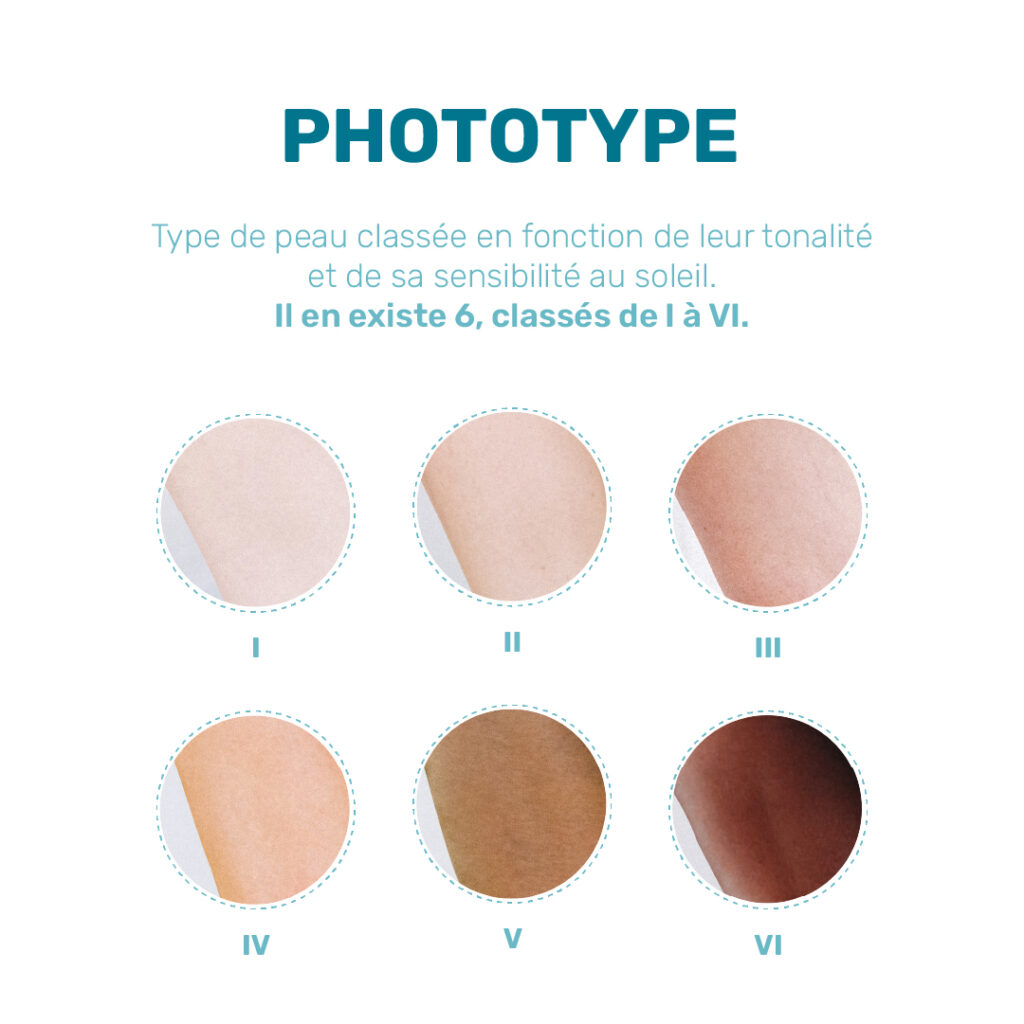 PHOTOTYPE

Type de peau classée en fonction de leur tonalité et de sa sensibilité au soleil.
Il en existe 6, classés de I à VI.

I

II

III

IV

V

VI